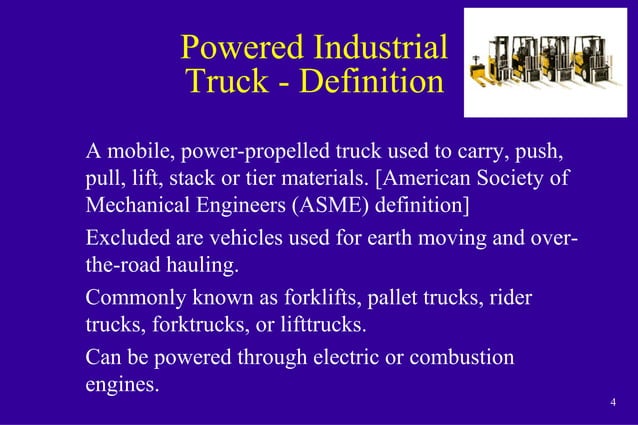 Powered Industrial Truck - Definition

A mobile, power-propelled truck used to carry, push, pull, lift, stack or tier materials. [American Society of Mechanical Engineers (ASME) definition]

Excluded are vehicles used for earth moving and over-the-road hauling.

Commonly known as forklifts, pallet trucks, rider trucks, forktrucks, or lifttrucks.

Can be powered through electric or combustion engines.

4